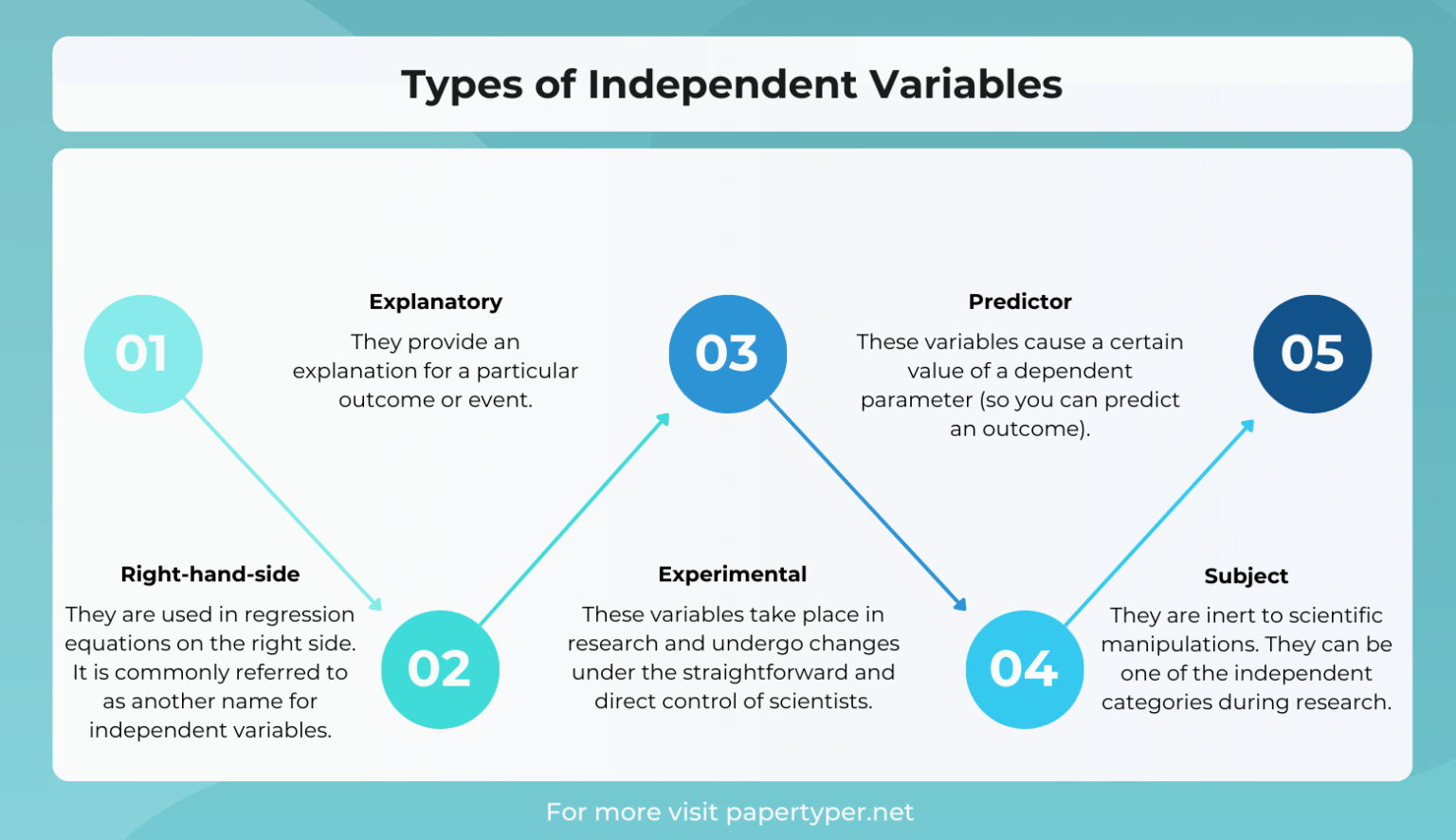 Types of Independent Variables

01

Explanatory

They provide an explanation for a particular outcome or event.

03

Predictor

These variables cause a certain value of a dependent parameter (so you can predict an outcome).

05

Right-hand-side

They are used in regression equations on the right side. It is commonly referred to as another name for independent variables.

02

Experimental

These variables take place in research and undergo changes under the straightforward and direct control of scientists.

04

Subject

They are inert to scientific manipulations. They can be one of the independent categories during research.

For more visit papertyper.net